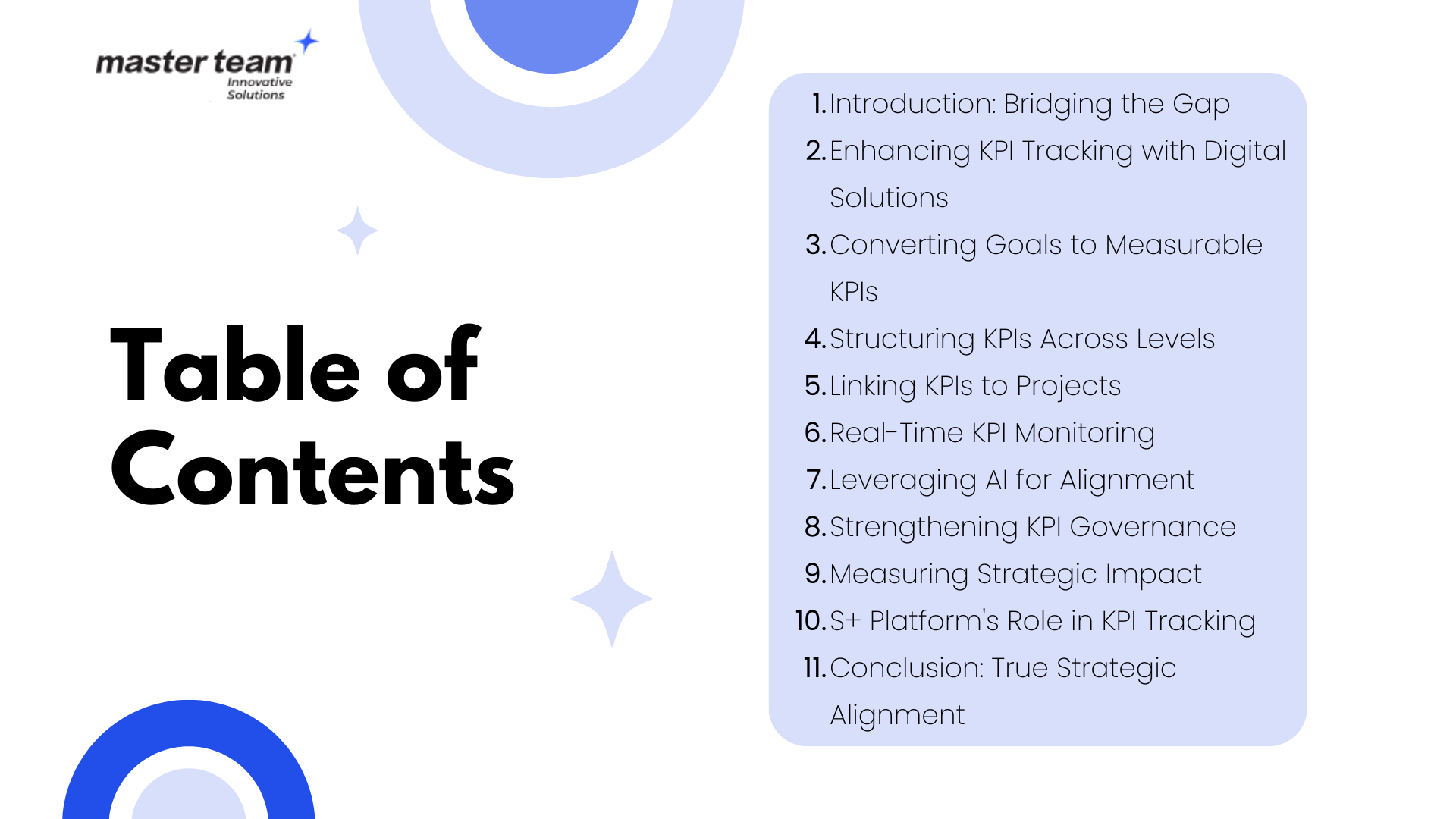 master team
Innovative Solutions

Table of Contents

1. Introduction: Bridging the Gap
2. Enhancing KPI Tracking with Digital Solutions
3. Converting Goals to Measurable KPIs
4. Structuring KPIs Across Levels
5. Linking KPIs to Projects
6. Real-Time KPI Monitoring
7. Leveraging AI for Alignment
8. Strengthening KPI Governance
9. Measuring Strategic Impact
10. S+ Platform's Role in KPI Tracking
11. Conclusion: True Strategic Alignment